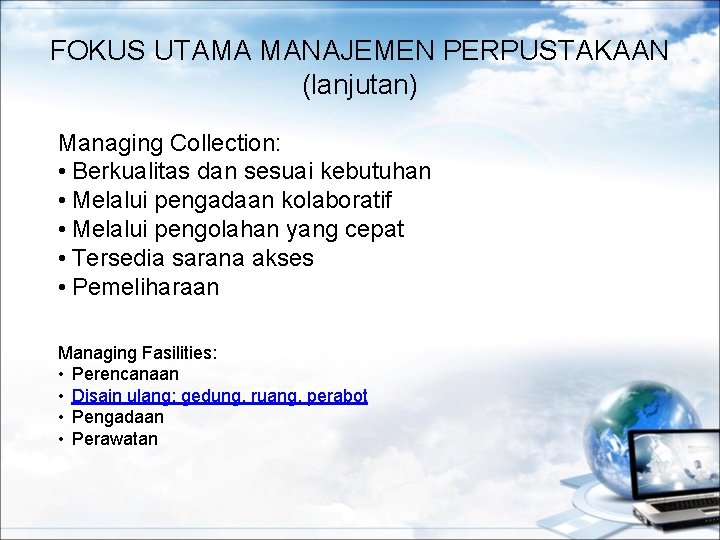 FOKUS UTAMA MANAJEMEN PERPUSTAKAAN (lanjutan)

Managing Collection:
• Berkualitas dan sesuai kebutuhan
• Melalui pengadaan kolaboratif
• Melalui pengolahan yang cepat
• Tersedia sarana akses
• Pemeliharaan

Managing Fasilities:
• Perencanaan
• Disain ulang: gedung, ruang, perabot
• Pengadaan
• Perawatan